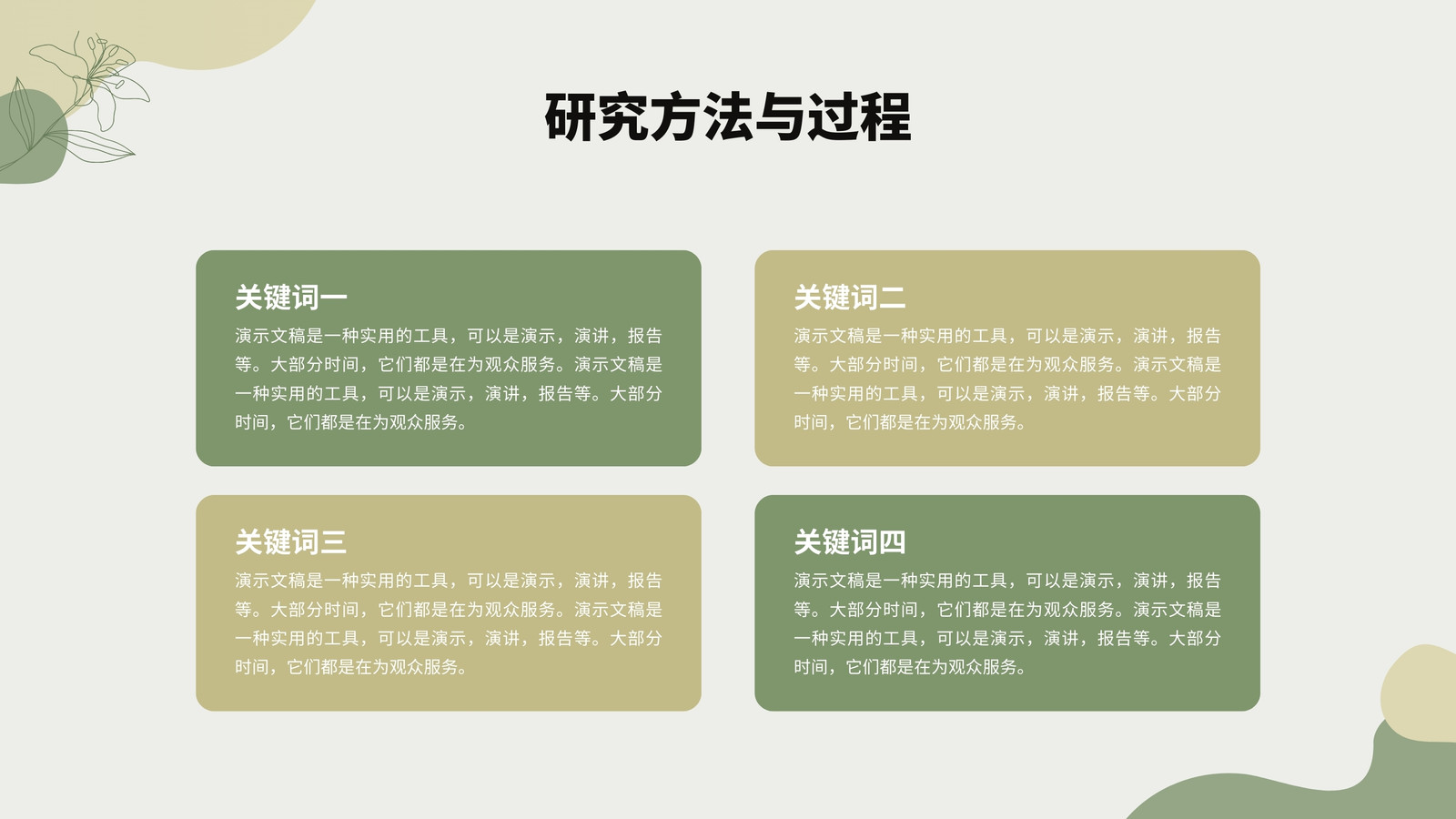 研究方法与过程

关键词一
演示文稿是一种实用的工具，可以是演示，演讲，报告等。大部分时间，它们都是在为观众服务。演示文稿是一种实用的工具，可以是演示，演讲，报告等。大部分时间，它们都是在为观众服务。

关键词二
演示文稿是一种实用的工具，可以是演示，演讲，报告等。大部分时间，它们都是在为观众服务。演示文稿是一种实用的工具，可以是演示，演讲，报告等。大部分时间，它们都是在为观众服务。

关键词三
演示文稿是一种实用的工具，可以是演示，演讲，报告等。大部分时间，它们都是在为观众服务。演示文稿是一种实用的工具，可以是演示，演讲，报告等。大部分时间，它们都是在为观众服务。

关键词四
演示文稿是一种实用的工具，可以是演示，演讲，报告等。大部分时间，它们都是在为观众服务。演示文稿是一种实用的工具，可以是演示，演讲，报告等。大部分时间，它们都是在为观众服务。